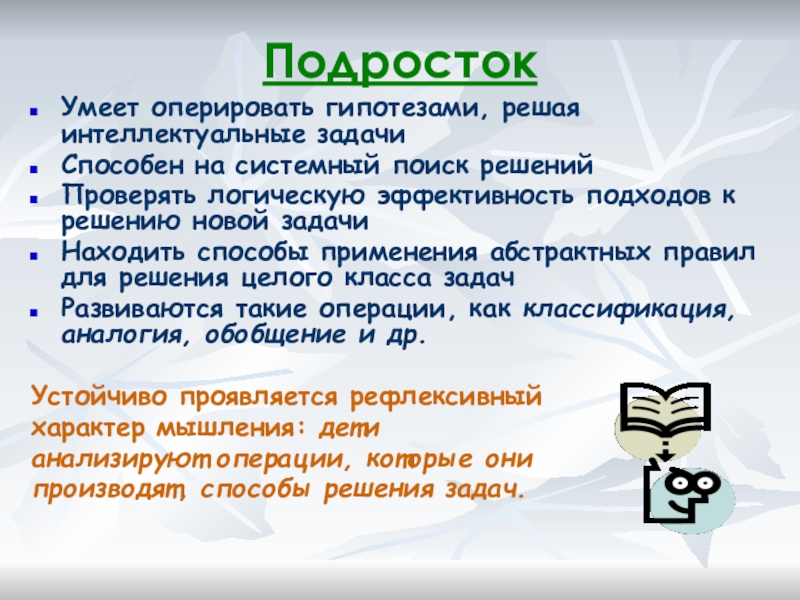 Подросток

- Умеет оперировать гипотезами, решая интеллектуальные задачи
- Способен на системный поиск решений
- Проверять логическую эффективность подходов к решению новой задачи
- Находить способы применения абстрактных правил для решения целого класса задач
- Развиваются такие операции, как классификация, аналогия, обобщение и др.

Устойчиво проявляется рефлексивный характер мышления: дети анализируют операции, которые они производят, способы решения задач.